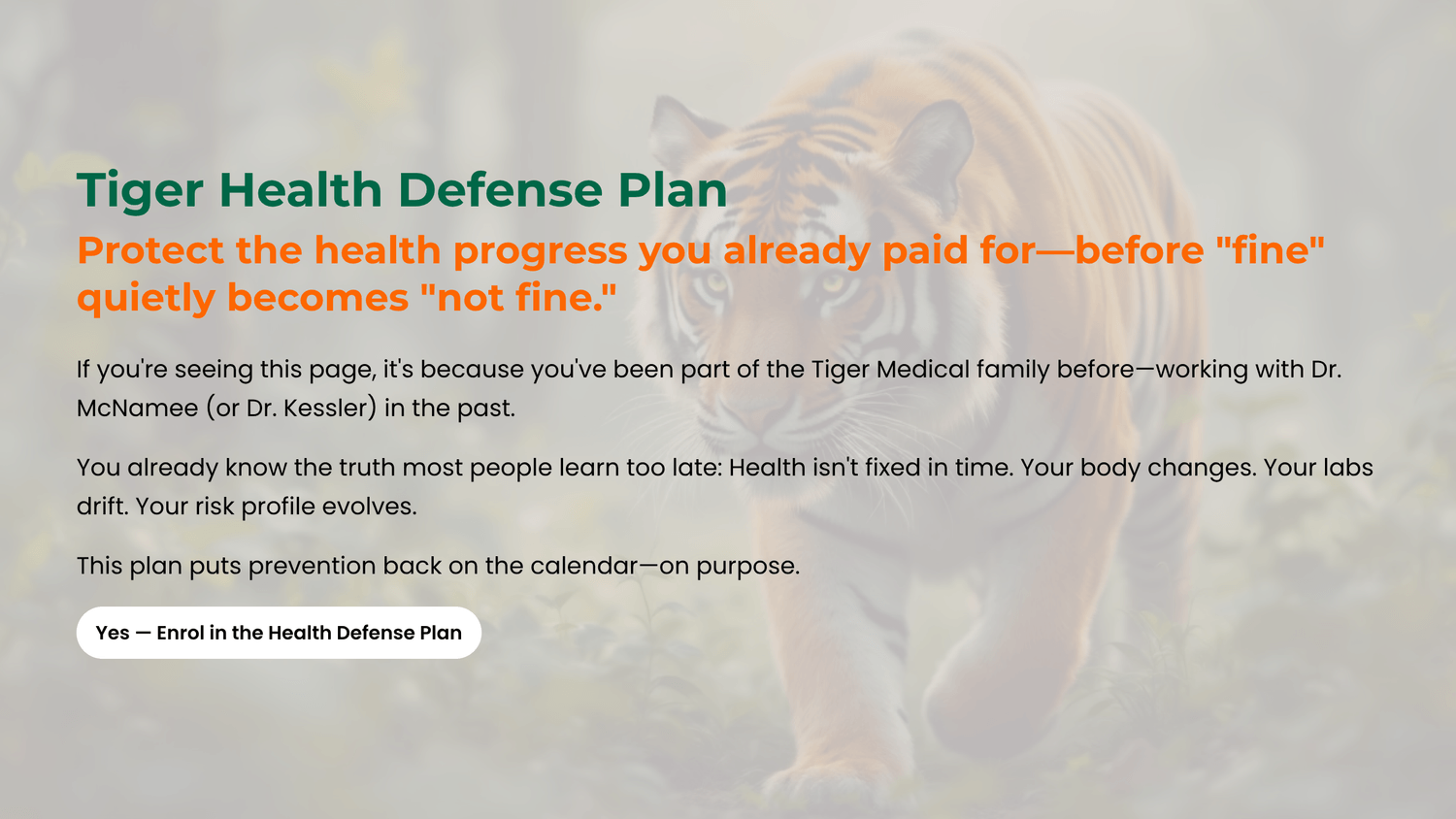 Tiger Health Defense Plan

Protect the health progress you already paid for—before "fine" quietly becomes "not fine."

If you're seeing this page, it's because you've been part of the Tiger Medical family before—working with Dr. McNamee (or Dr. Kessler) in the past.

You already know the truth most people learn too late: Health isn't fixed in time. Your body changes. Your labs drift. Your risk profile evolves.

This plan puts prevention back on the calendar—on purpose.

Yes — Enrol in the Health Defense Plan